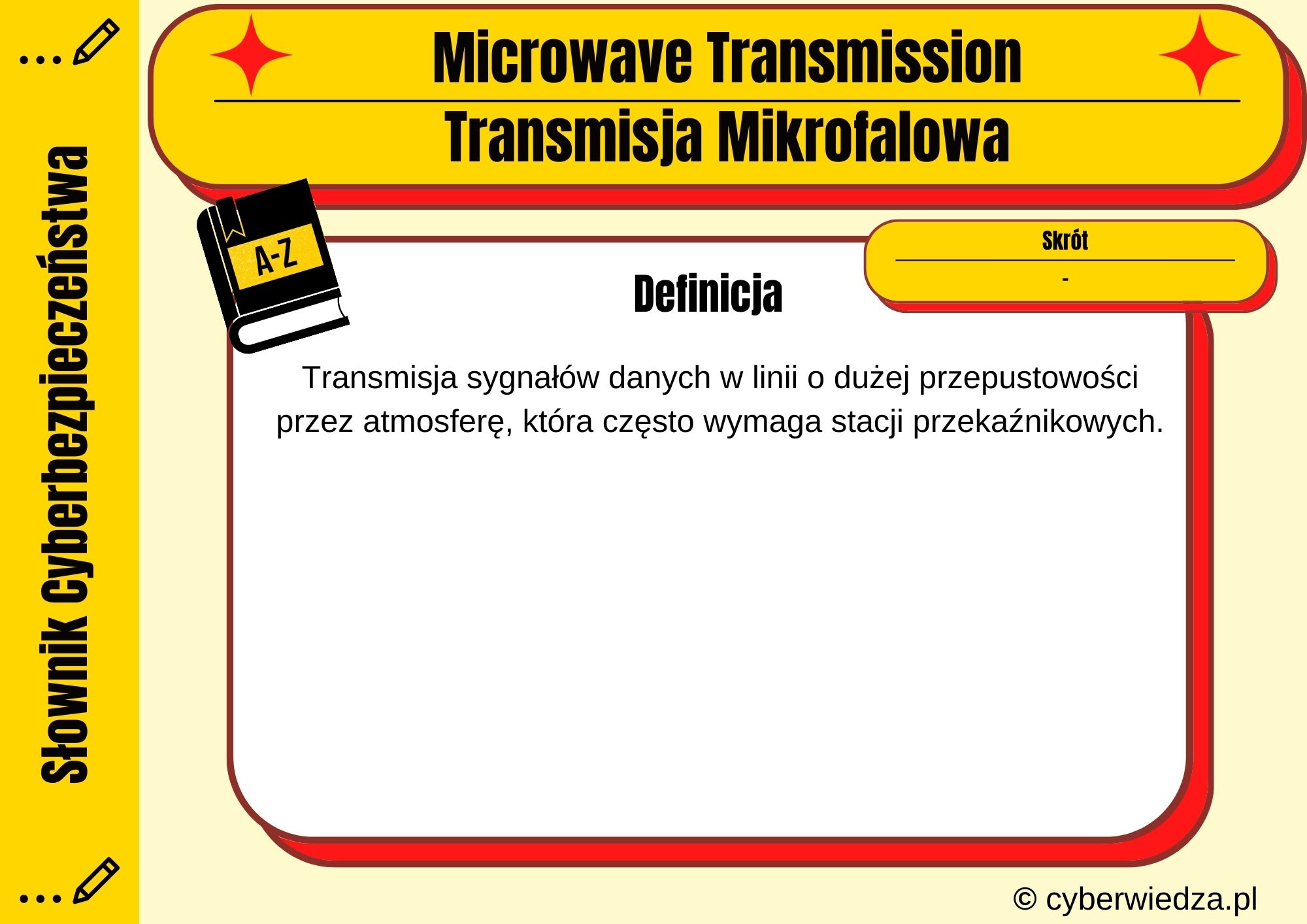 Słownik Cyberbezpieczeństwa

Microwave Transmission

Transmisja Mikrofalowa

A-Z

Skrót

-

Definicja

Transmisja sygnałów danych w linii o dużej przepustowości przez atmosferę, która często wymaga stacji przekaźnikowych.

© cyberwiedza.pl